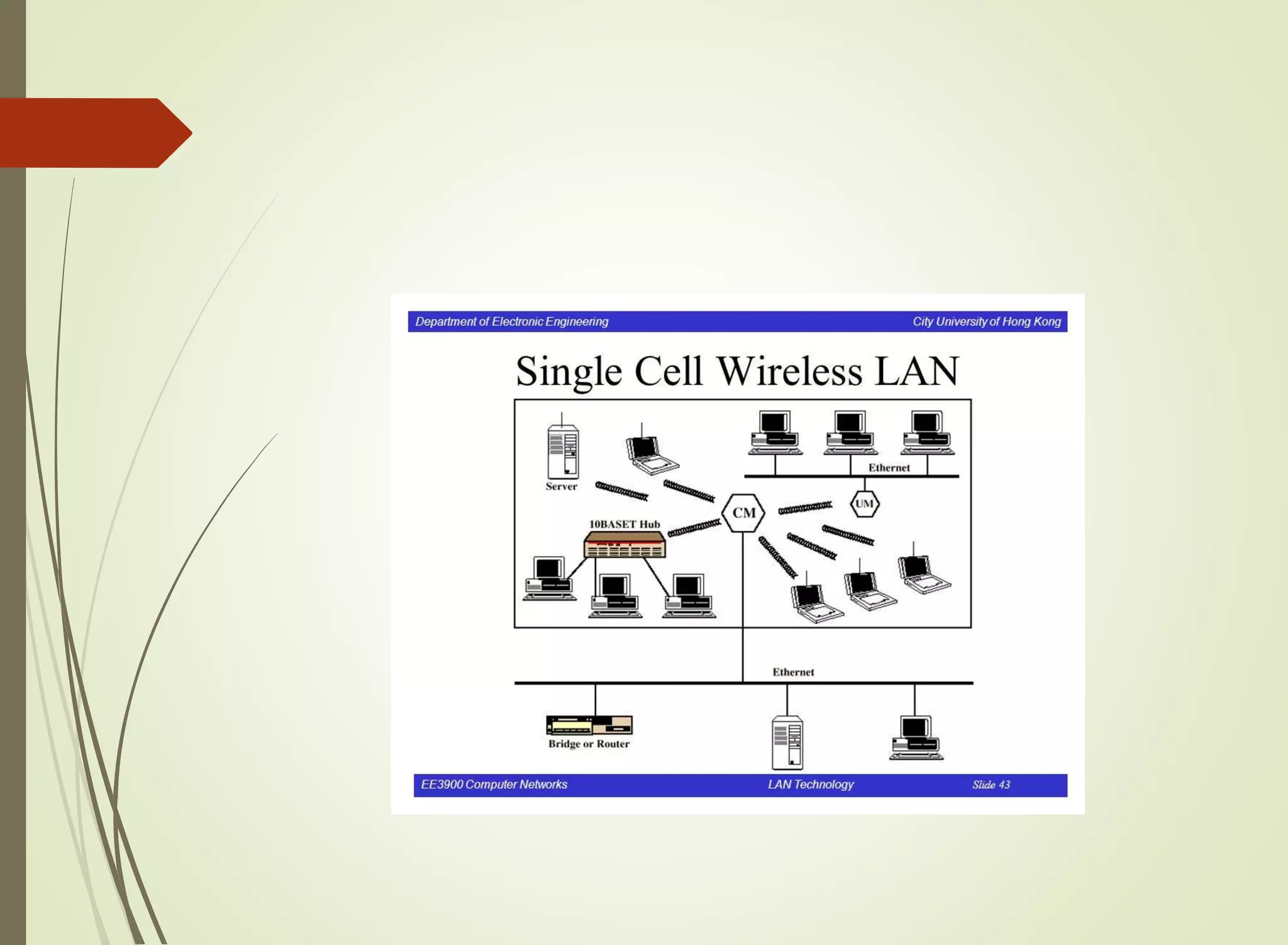 Department of Electronic Engineering

City University of Hong Kong

Single Cell Wireless LAN

Server

Ethernet

CM

UM

10BASET Hub

Ethernet

Bridge or Router

EE3900 Computer Networks

LAN Technology

Slide 43